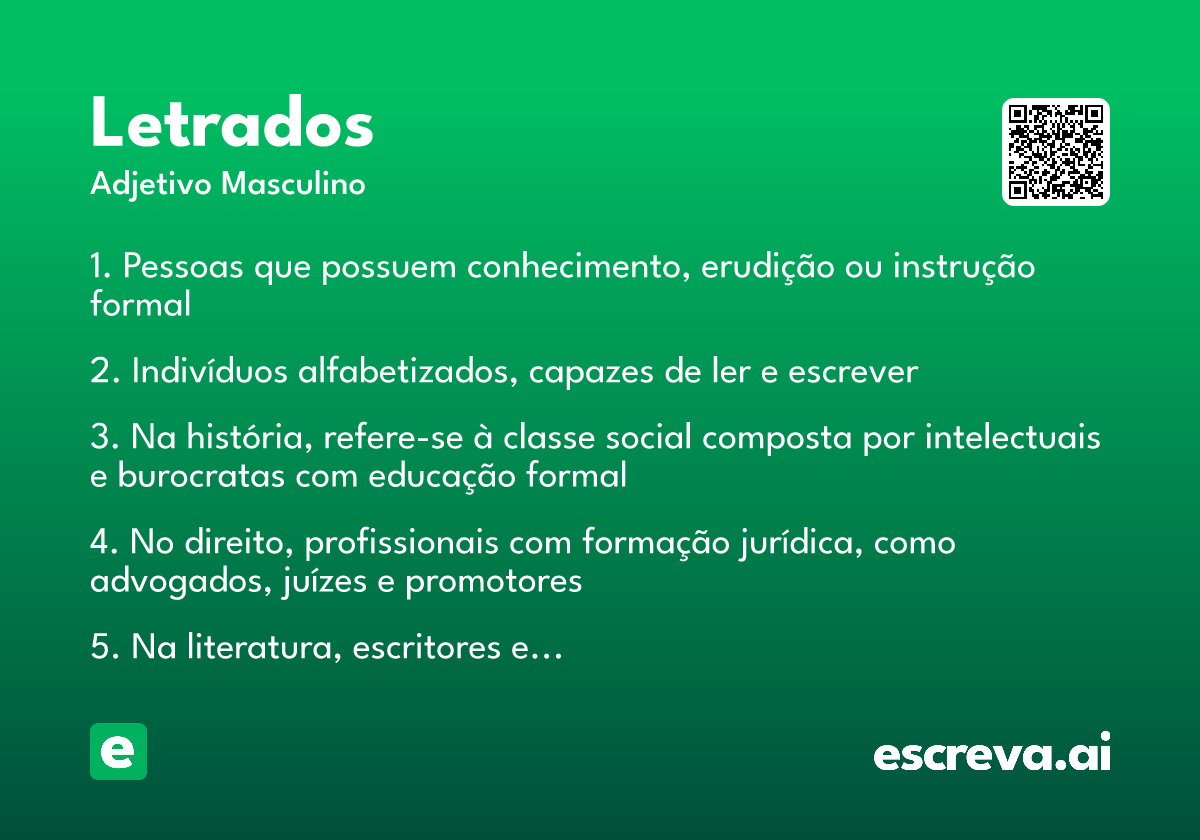 Letrados
Adjetivo Masculino

1. Pessoas que possuem conhecimento, erudição ou instrução formal

2. Indivíduos alfabetizados, capazes de ler e escrever

3. Na história, refere-se à classe social composta por intelectuais e burocratas com educação formal

4. No direito, profissionais com formação jurídica, como advogados, juízes e promotores

5. Na literatura, escritores e…

e

escreva.ai